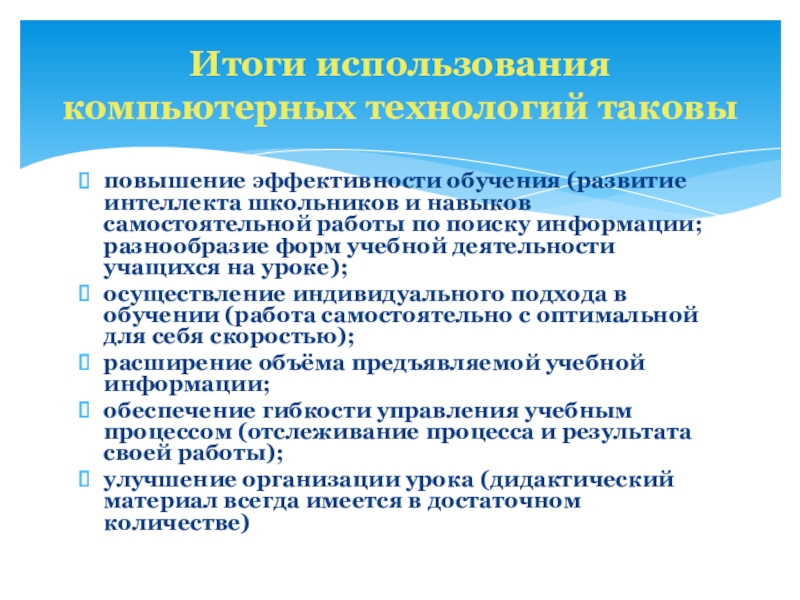 Итоги использования компьютерных технологий таковы

повышение эффективности обучения (развитие интеллекта школьников и навыков самостоятельной работы по поиску информации; разнообразие форм учебной деятельности учащихся на уроке);

осуществление индивидуального подхода в обучении (работа самостоятельно с оптимальной для себя скоростью);

расширение объёма предъявляемой учебной информации;

обеспечение гибкости управления учебным процессом (отслеживание процесса и результата своей работы);

улучшение организации урока (дидактический материал всегда имеется в достаточном количестве)